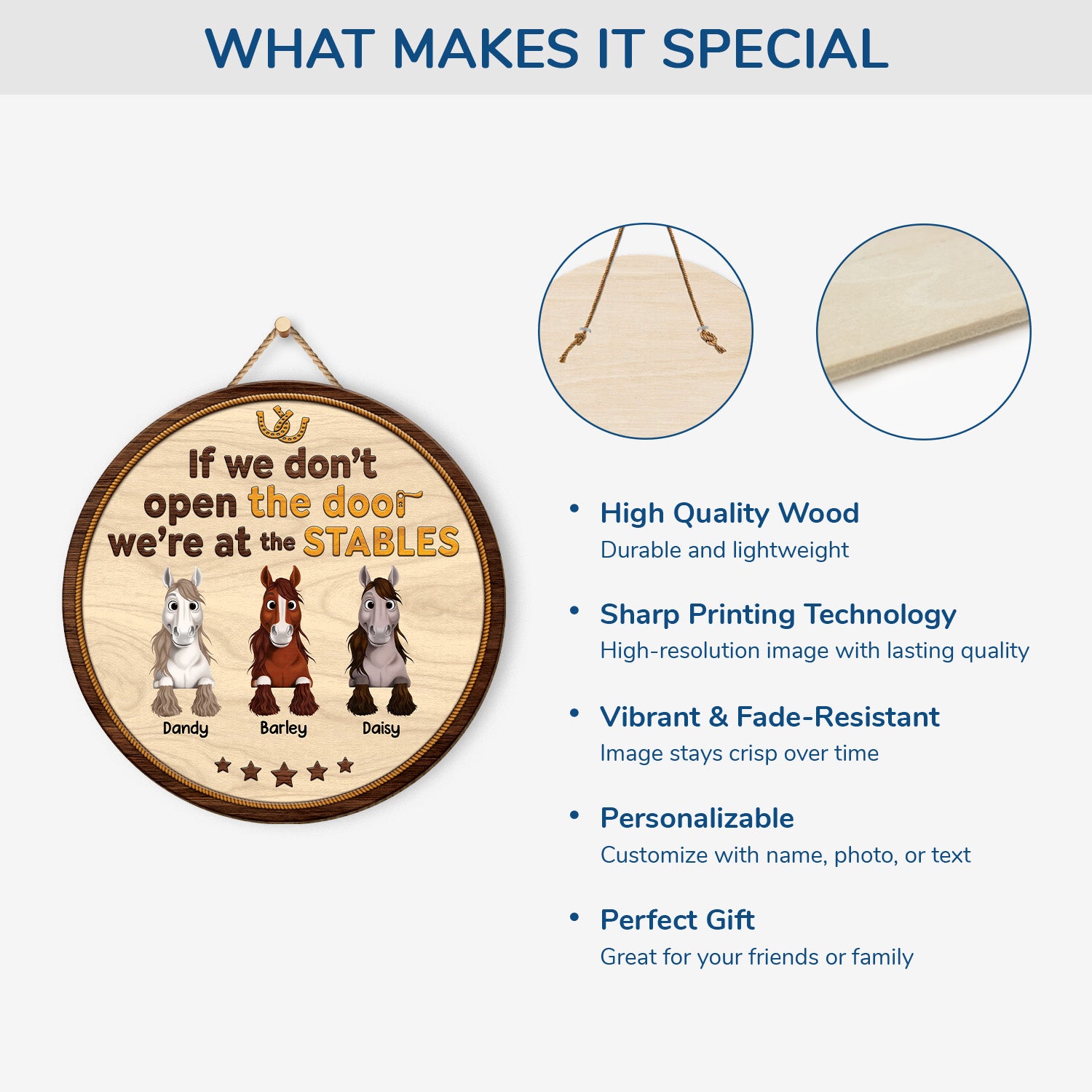 WHAT MAKES IT SPECIAL

If we don't open the door we're at the STABLES

Dandy
Barley
Daisy

• High Quality Wood
Durable and lightweight

• Sharp Printing Technology
High-resolution image with lasting quality

• Vibrant & Fade-Resistant
Image stays crisp over time

• Personalizable
Customize with name, photo, or text

• Perfect Gift
Great for your friends or family